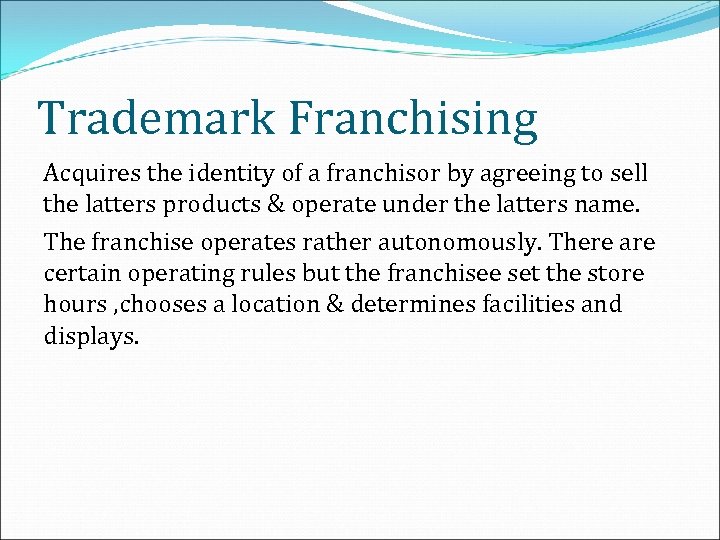 Trademark Franchising

Acquires the identity of a franchisor by agreeing to sell the latters products & operate under the latters name.

The franchise operates rather autonomously. There are certain operating rules but the franchisee set the store hours ,chooses a location & determines facilities and displays.